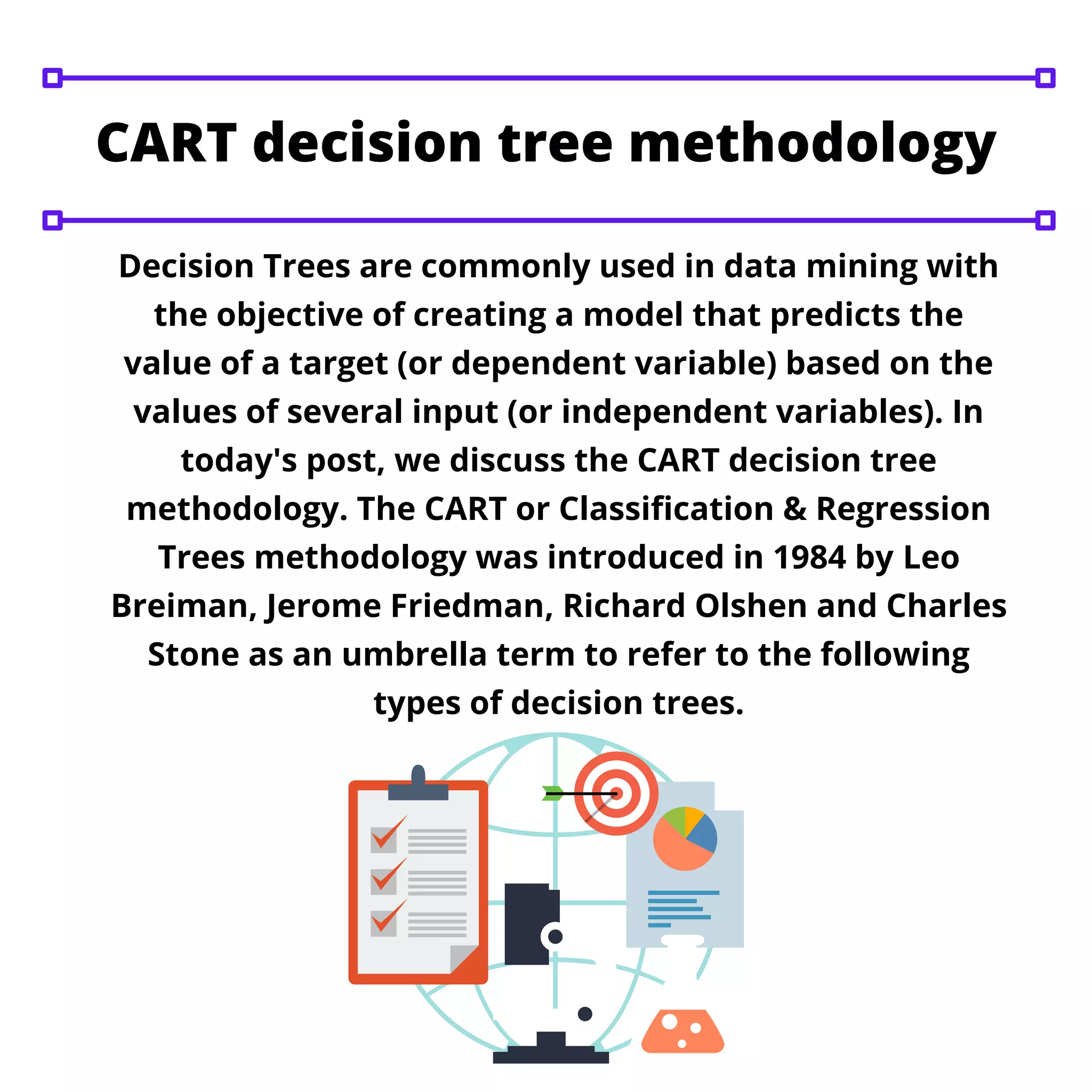 CART decision tree methodology

Decision Trees are commonly used in data mining with the objective of creating a model that predicts the value of a target (or dependent variable) based on the values of several input (or independent variables). In today's post, we discuss the CART decision tree methodology. The CART or Classification & Regression Trees methodology was introduced in 1984 by Leo Breiman, Jerome Friedman, Richard Olshen and Charles Stone as an umbrella term to refer to the following types of decision trees.